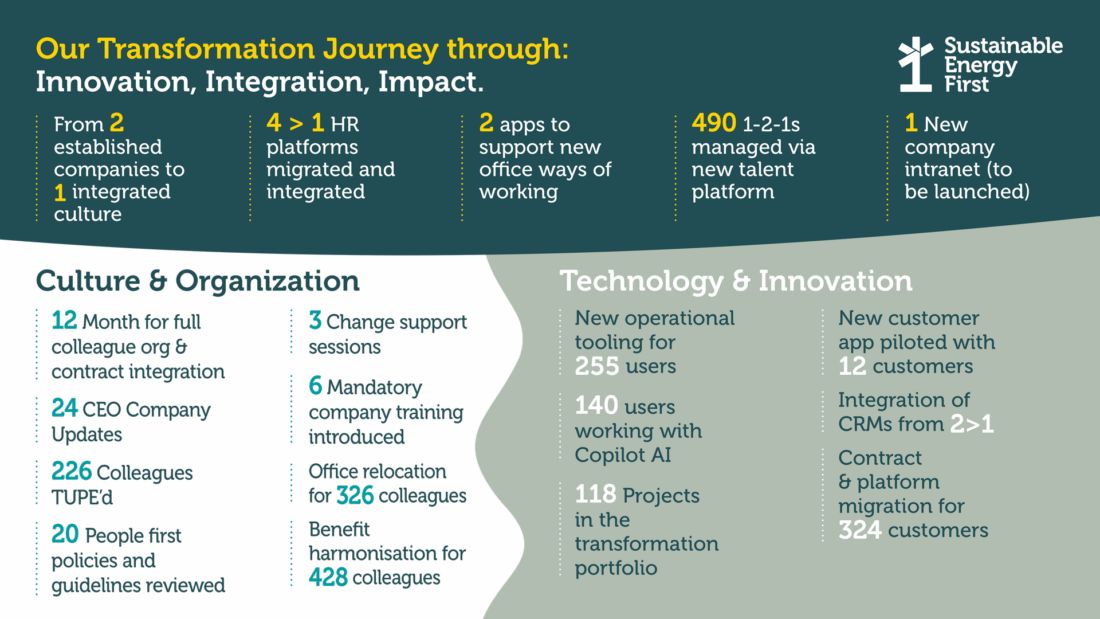 Our Transformation Journey through:
Innovation, Integration, Impact.

Sustainable Energy First

From 2 established companies to 1 integrated culture

4 > 1 HR platforms migrated and integrated

2 apps to support new office ways of working

490 1-2-1s managed via new talent platform

1 New company intranet (to be launched)

Culture & Organization

12 Month for full colleague org & contract integration

24 CEO Company Updates

226 Colleagues TUPE'd

20 People first policies and guidelines reviewed

3 Change support sessions

6 Mandatory company training introduced

Office relocation for 326 colleagues

Benefit harmonisation for 428 colleagues

Technology & Innovation

New operational tooling for 255 users

140 users working with Copilot AI

118 Projects in the transformation portfolio

New customer app piloted with 12 customers

Integration of CRMs from 2>1

Contract & platform migration for 324 customers